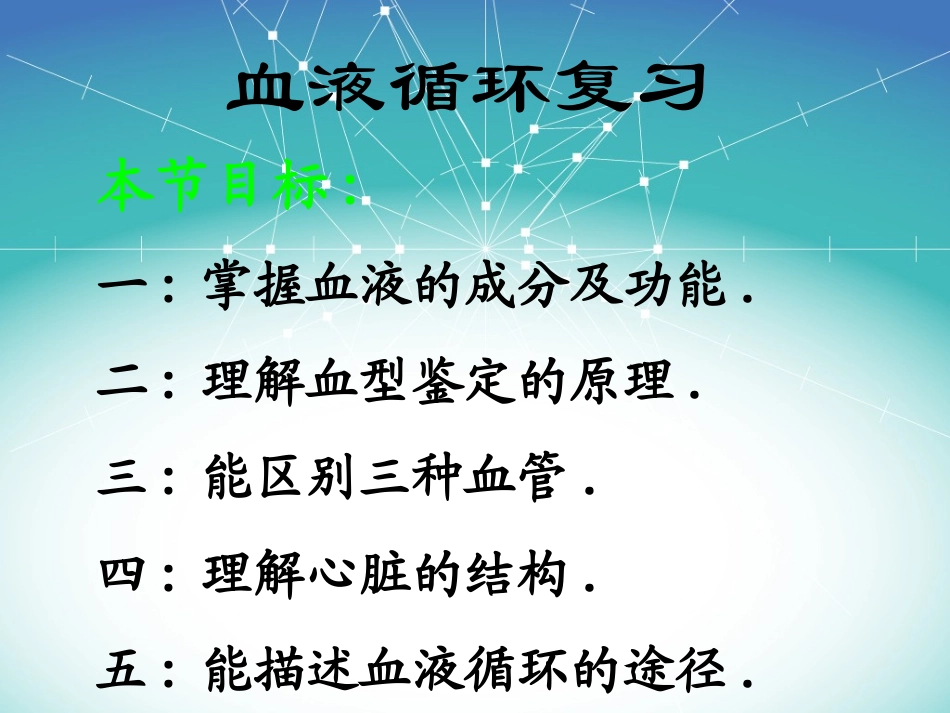 血液循环复习

本节目标：

一：掌握血液的成分及功能．

二：理解血型鉴定的原理．

三：能区别三种血管．

四：理解心脏的结构．

五：能描述血液循环的途径．